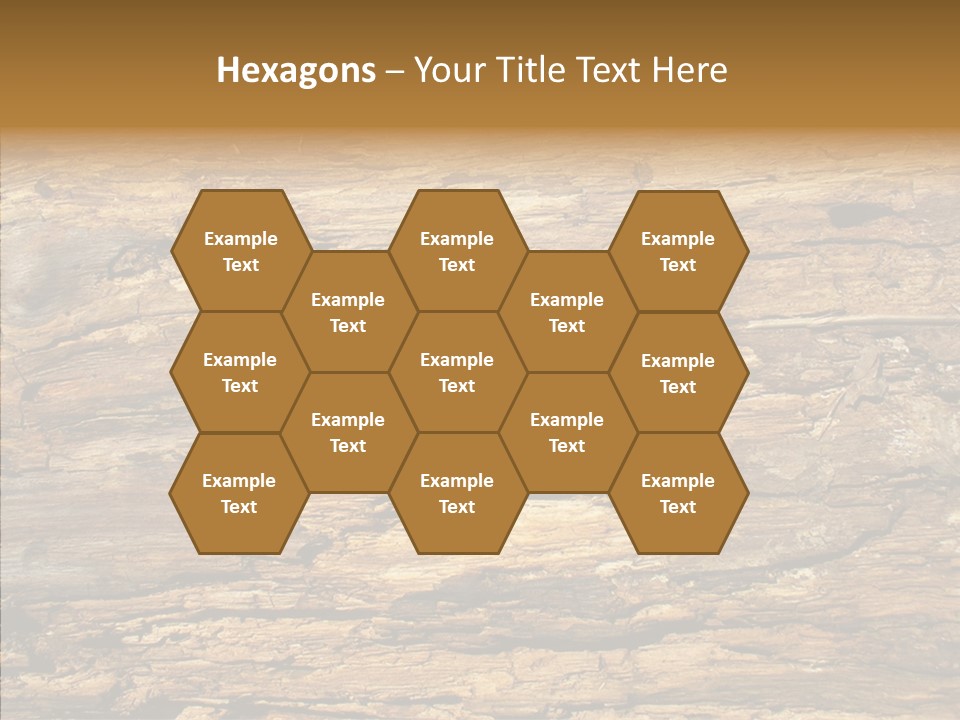 Hexagons – Your Title Text Here

Example Text

Example Text

Example Text

Example Text

Example Text

Example Text

Example Text

Example Text

Example Text

Example Text

Example Text

Example Text

Example Text